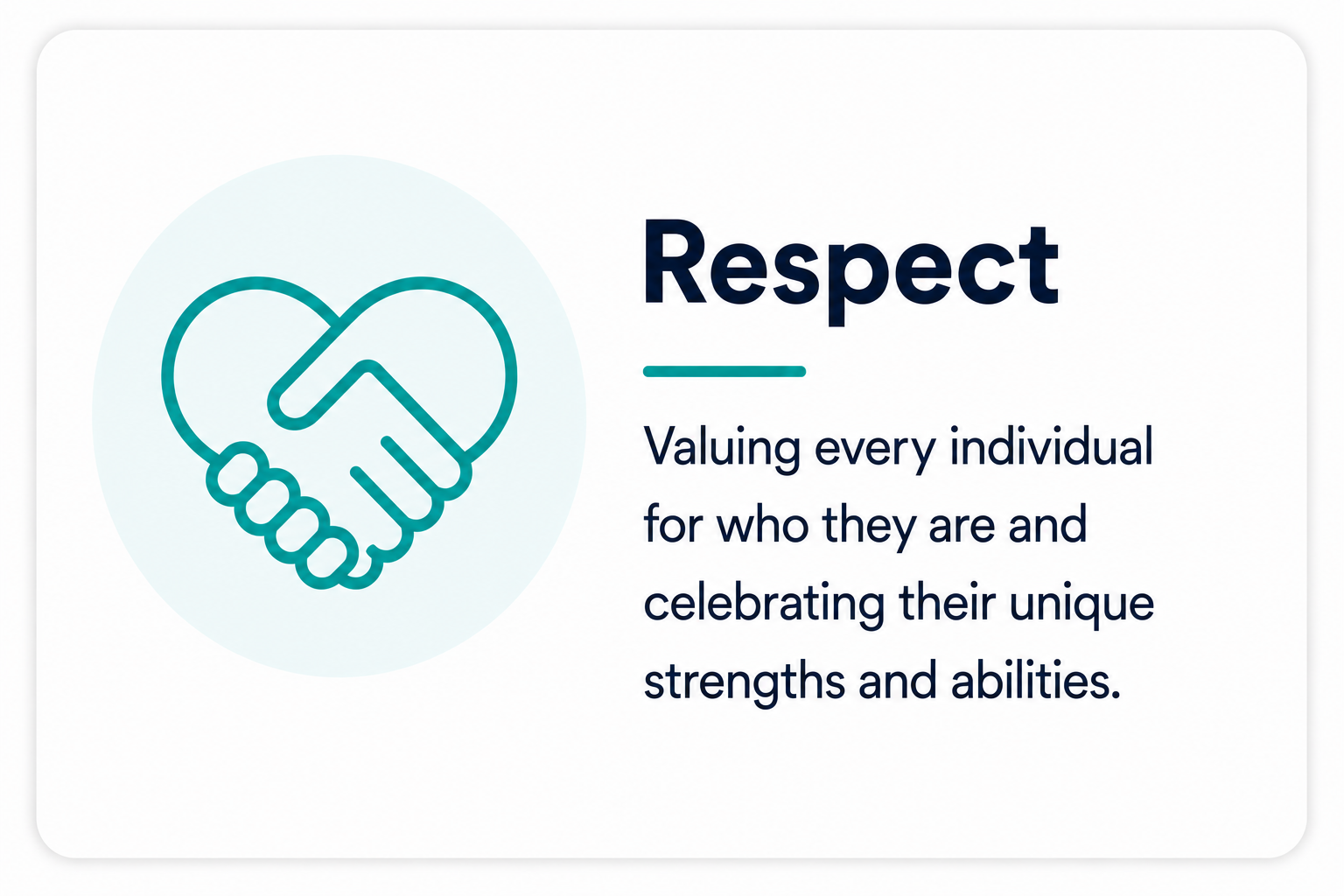 Respect

Valuing every individual for who they are and celebrating their unique strengths and abilities.